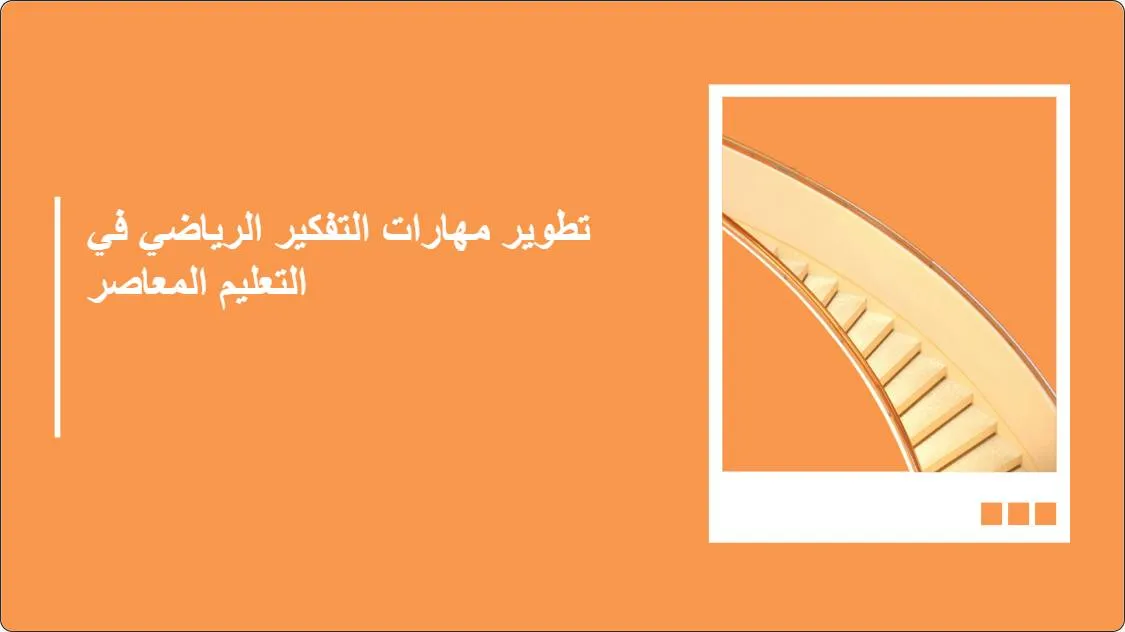 تطوير مهارات التفكير الرياضي في التعليم المعاصر